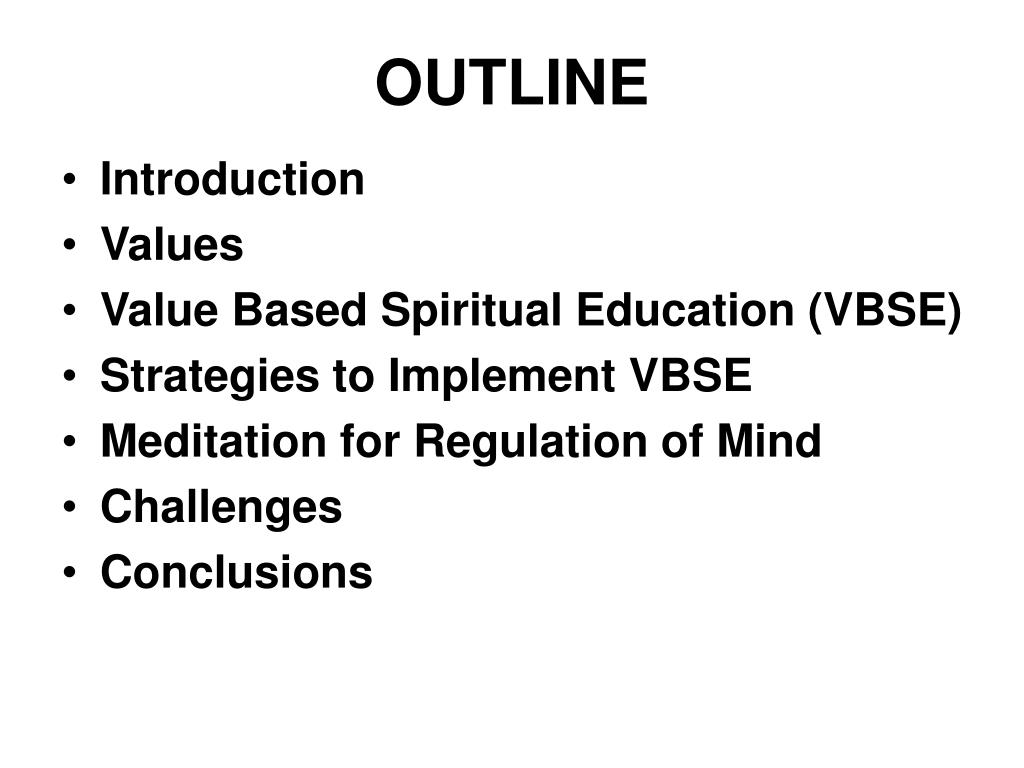 OUTLINE

• Introduction
• Values
• Value Based Spiritual Education (VBSE)
• Strategies to Implement VBSE
• Meditation for Regulation of Mind
• Challenges
• Conclusions